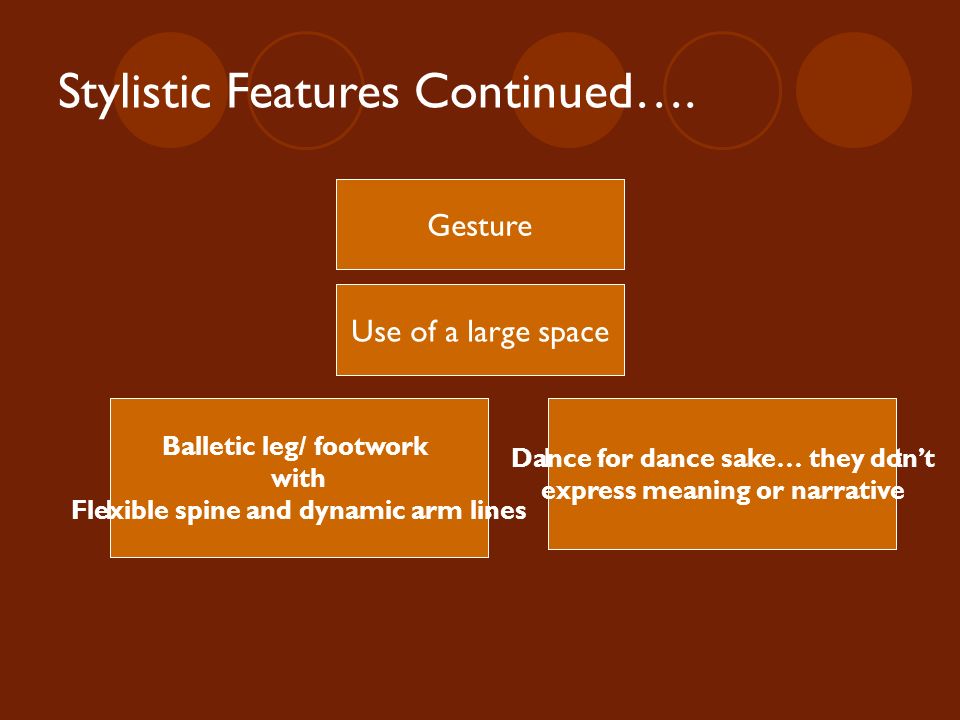 Stylistic Features Continued….

Gesture

Use of a large space

Balletic leg/ footwork
with
Flexible spine and dynamic arm lines

Dance for dance sake… they don't express meaning or narrative